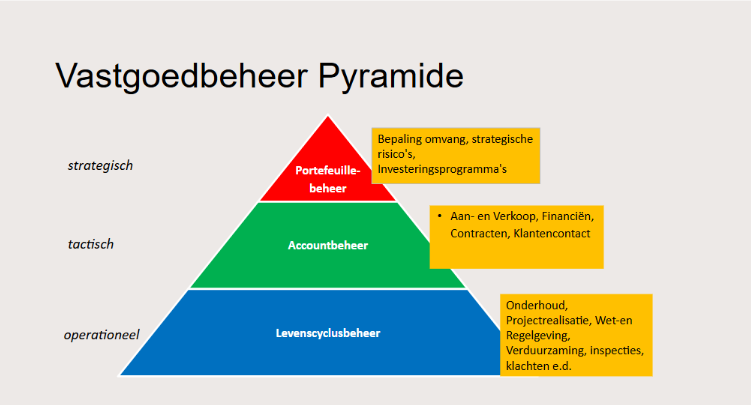 Vastgoedbeheer Pyramide

strategisch

Portefeuille-beheer

Bepaling omvang, strategische risico's, Investeringsprogramma's

tactisch

Accountbeheer

• Aan- en Verkoop, Financiën, Contracten, Klantencontact

operationeel

Levenscyclusbeheer

Onderhoud, Projectrealisatie, Wet-en Regelgeving, Verduurzaming, inspecties, klachten e.d.